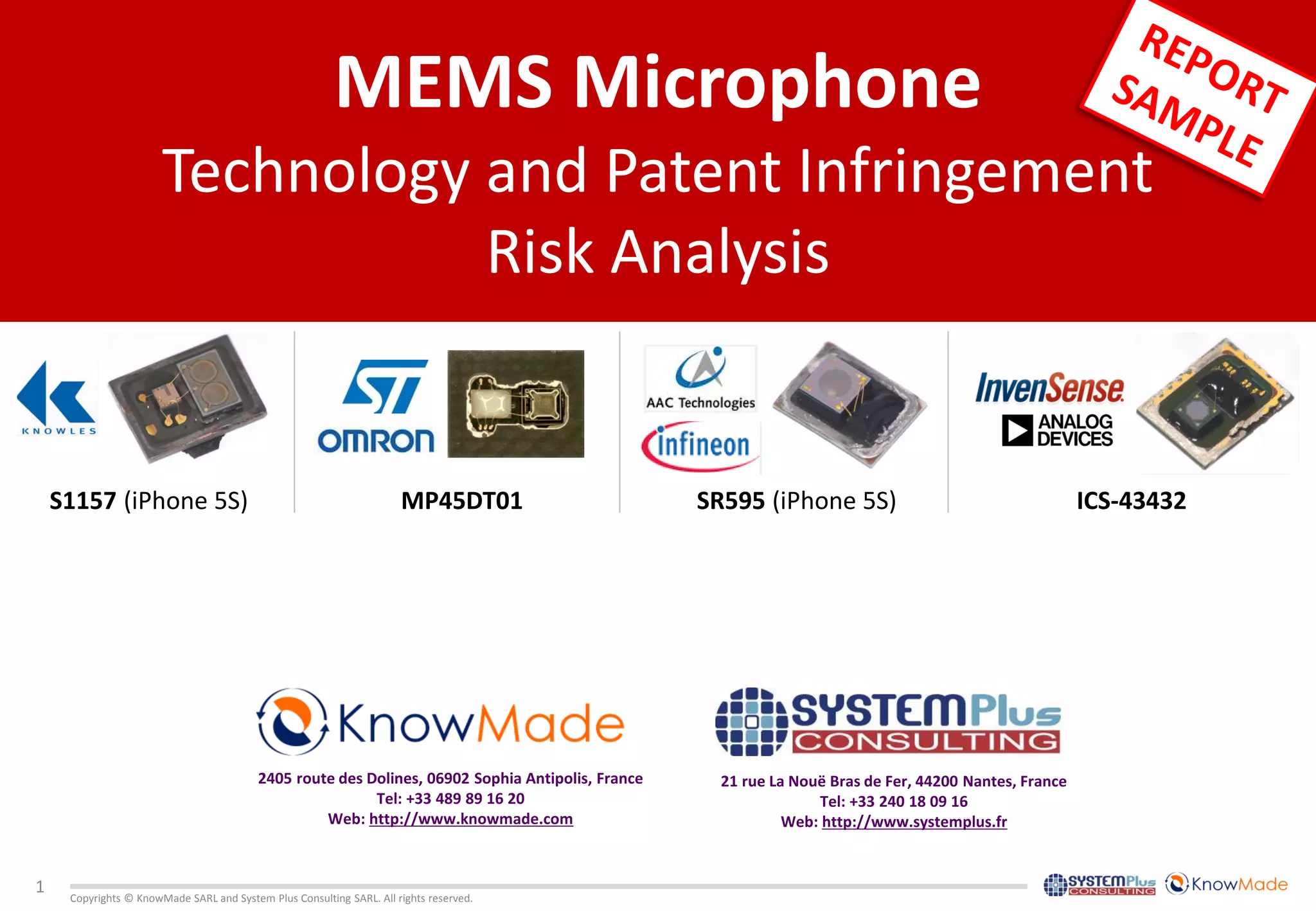 MEMS Microphone
Technology and Patent Infringement Risk Analysis

REPORT SAMPLE

KNOWLES
S1157 (iPhone 5S)

ST
OMRON
MP45DT01

AAC Technologies
infineon
SR595 (iPhone 5S)

InvenSense
ANALOG DEVICES
ICS-43432

KnowMade
2405 route des Dolines, 06902 Sophia Antipolis, France
Tel: +33 489 89 16 20
Web: http://www.knowmade.com

SYSTEMPlus CONSULTING
21 rue La Nouë Bras de Fer, 44200 Nantes, France
Tel: +33 240 18 09 16
Web: http://www.systemplus.fr

1
Copyrights © KnowMade SARL and System Plus Consulting SARL. All rights reserved.
SYSTEMPlus CONSULTING KnowMade